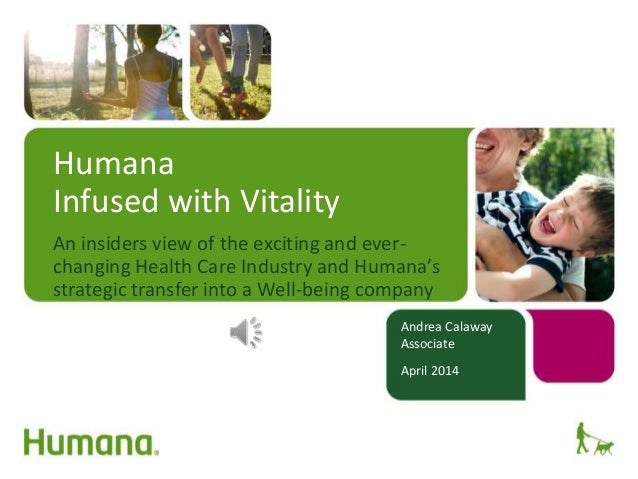 Humana
Infused with Vitality

An insiders view of the exciting and ever-changing Health Care Industry and Humana's strategic transfer into a Well-being company

Andrea Calaway
Associate

April 2014

Humana.